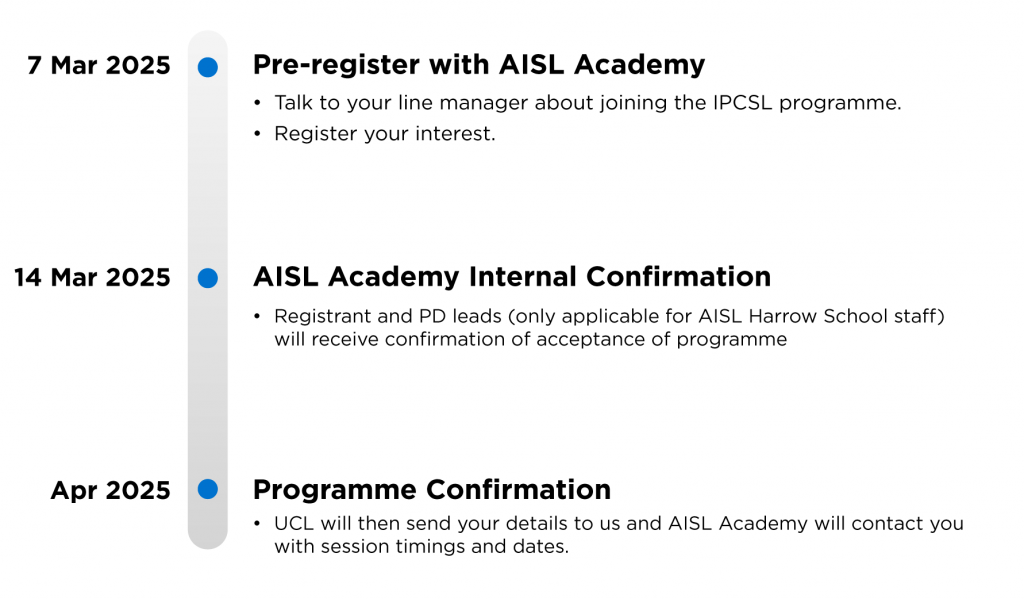 7 Mar 2025

Pre-register with AISL Academy

• Talk to your line manager about joining the IPCSL programme.
• Register your interest.

14 Mar 2025

AISL Academy Internal Confirmation

• Registrant and PD leads (only applicable for AISL Harrow School staff) will receive confirmation of acceptance of programme

Apr 2025

Programme Confirmation

• UCL will then send your details to us and AISL Academy will contact you with session timings and dates.